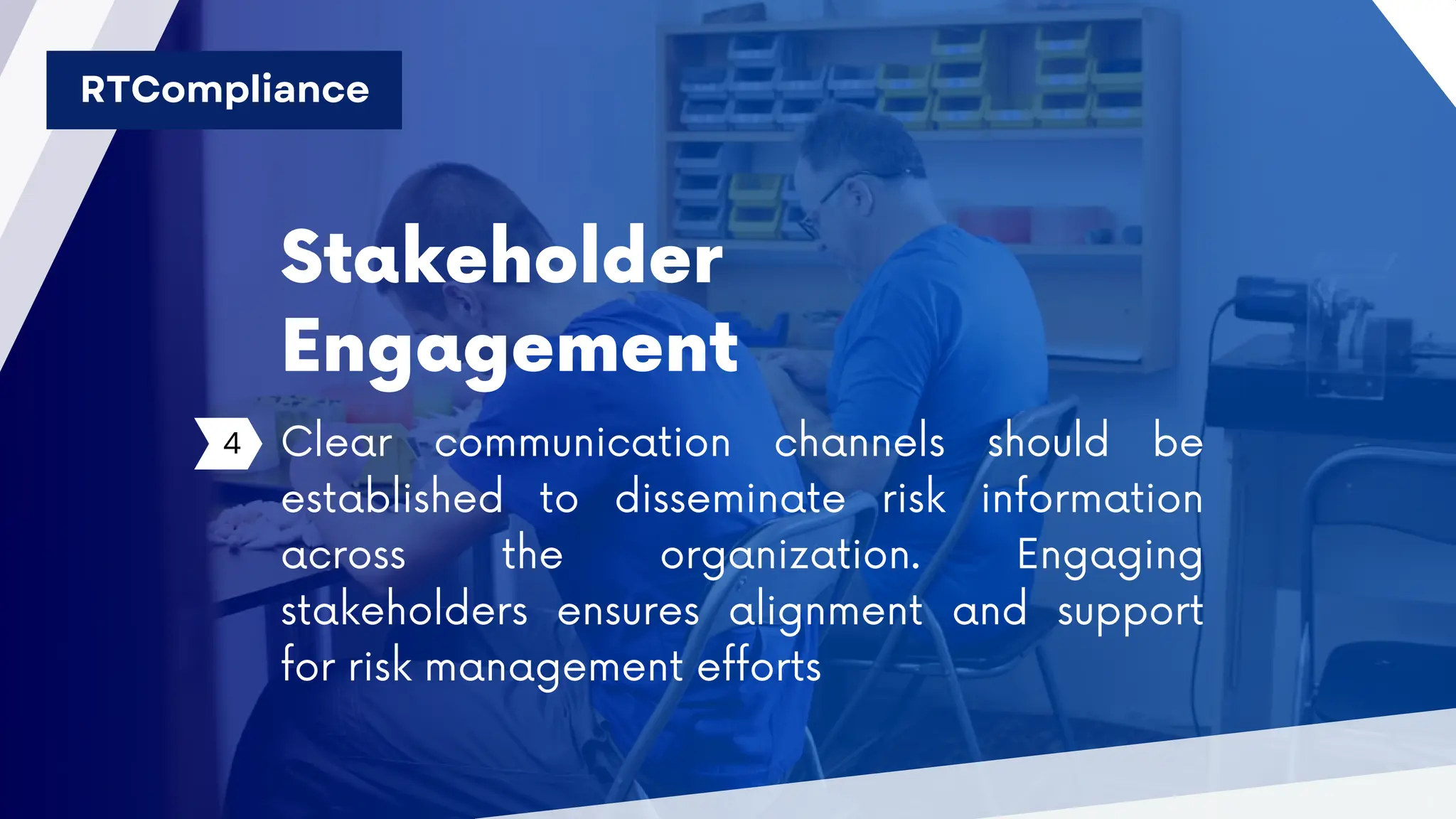 RTCompliance

Stakeholder Engagement

4

Clear communication channels should be established to disseminate risk information across the organization. Engaging stakeholders ensures alignment and support for risk management efforts